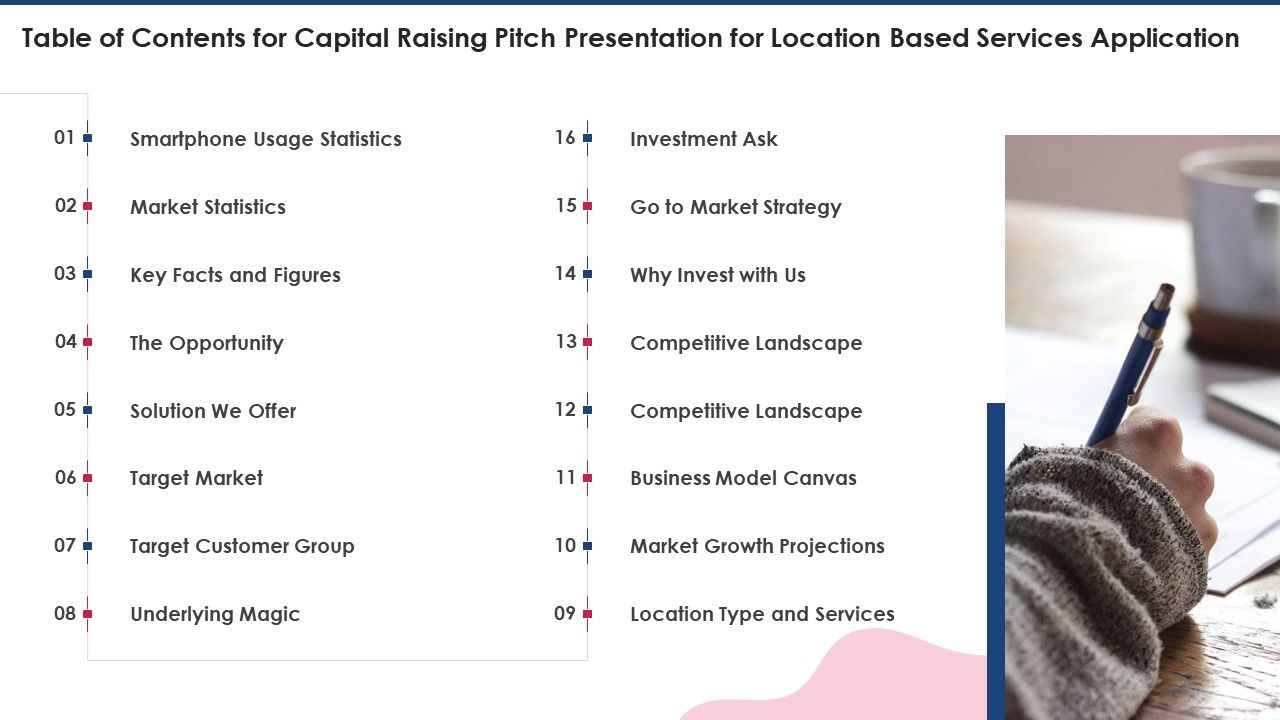 Table of Contents for Capital Raising Pitch Presentation for Location Based Services Application

01 Smartphone Usage Statistics

02 Market Statistics

03 Key Facts and Figures

04 The Opportunity

05 Solution We Offer

06 Target Market

07 Target Customer Group

08 Underlying Magic

16 Investment Ask

15 Go to Market Strategy

14 Why Invest with Us

13 Competitive Landscape

12 Competitive Landscape

11 Business Model Canvas

10 Market Growth Projections

09 Location Type and Services